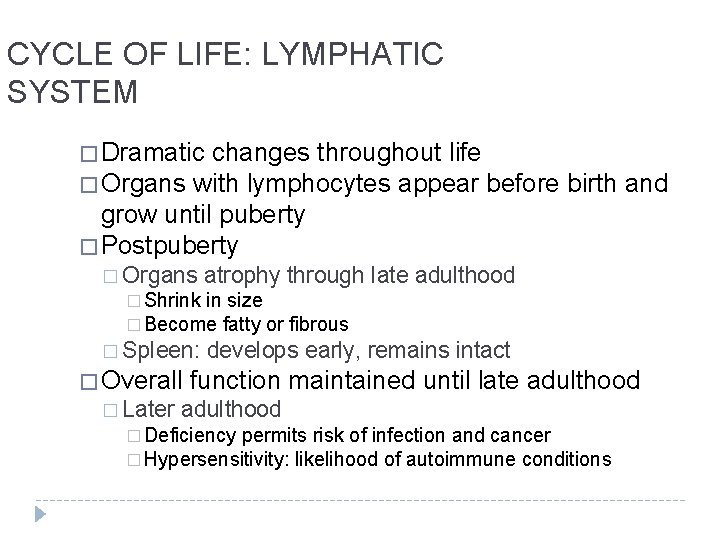 CYCLE OF LIFE: LYMPHATIC SYSTEM

□ Dramatic changes throughout life
□ Organs with lymphocytes appear before birth and grow until puberty
□ Postpuberty
□ Organs atrophy through late adulthood
□ Shrink in size
□ Become fatty or fibrous
□ Spleen: develops early, remains intact
□ Overall function maintained until late adulthood
□ Later adulthood
□ Deficiency permits risk of infection and cancer
□ Hypersensitivity: likelihood of autoimmune conditions